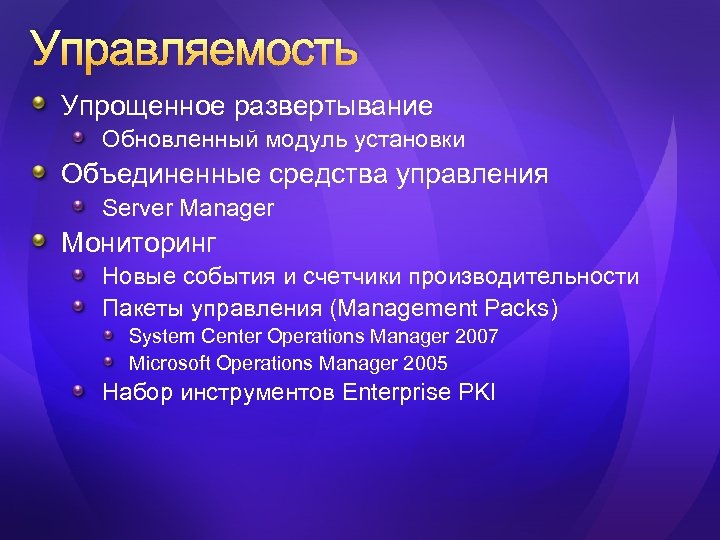 Управляемость

Упрощенное развертывание
Обновленный модуль установки
Объединенные средства управления
Server Manager
Мониторинг
Новые события и счетчики производительности
Пакеты управления (Management Packs)
System Center Operations Manager 2007
Microsoft Operations Manager 2005
Набор инструментов Enterprise PKI